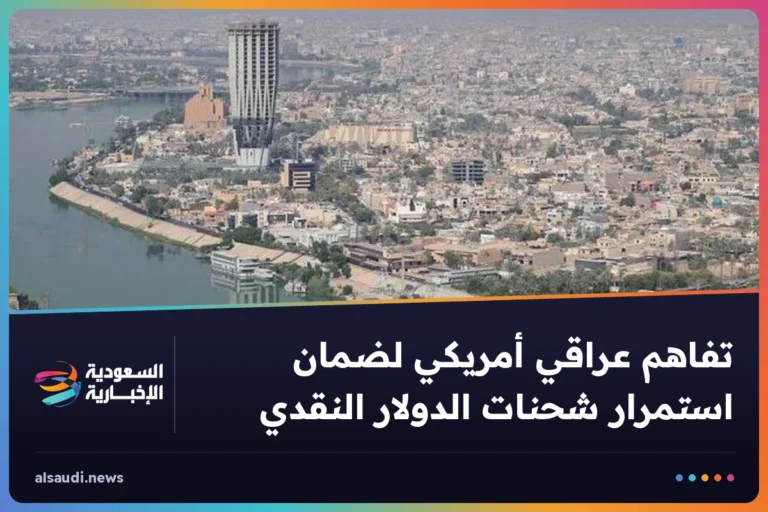 تفاهم عراقي أمريكي لضمان استمرار شحنات الدولار النقدي

السعودية الإخبارية

alsaudi.news